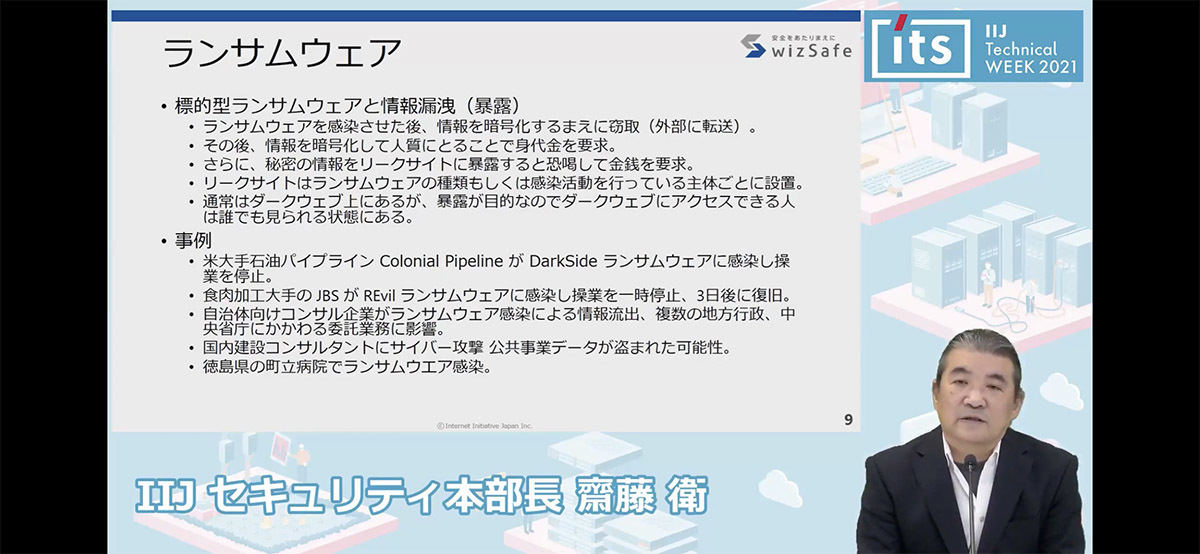 ランサムウェア

安全をあたりまえに
wizSafe

its
IIJ Technical WEEK 2021

• 標的型ランサムウェアと情報漏洩（暴露）
  • ランサムウェアを感染させた後、情報を暗号化するまえに窃取（外部に転送）。
  • その後、情報を暗号化して人質にとることで身代金を要求。
  • さらに、秘密の情報をリークサイトに暴露すると恐喝して金銭を要求。
  • リークサイトはランサムウェアの種類もしくは感染活動を行っている主体ごとに設置。
  • 通常はダークウェブ上にあるが、暴露が目的なのでダークウェブにアクセスできる人は誰でも見られる状態にある。
• 事例
  • 米大手石油パイプライン Colonial Pipeline が DarkSide ランサムウェアに感染し操業を停止。
  • 食肉加工大手の JBS が REvil ランサムウェアに感染し操業を一時停止、3日後に復旧。
  • 自治体向けコンサル企業がランサムウェア感染による情報流出、複数の地方行政、中央省庁にかかわる委託業務に影響。
  • 国内建設コンサルタントにサイバー攻撃 公共事業データが盗まれた可能性。
  • 徳島県の町立病院でランサムウエア感染。

© Internet Initiative Japan Inc.

9

IIJ セキュリティ本部長 齋藤 衛